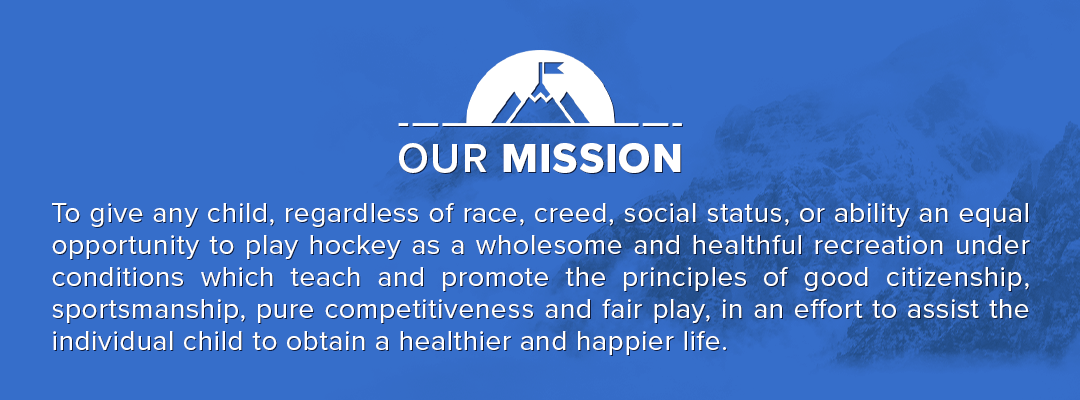 OUR MISSION

To give any child, regardless of race, creed, social status, or ability an equal opportunity to play hockey as a wholesome and healthful recreation under conditions which teach and promote the principles of good citizenship, sportsmanship, pure competitiveness and fair play, in an effort to assist the individual child to obtain a healthier and happier life.